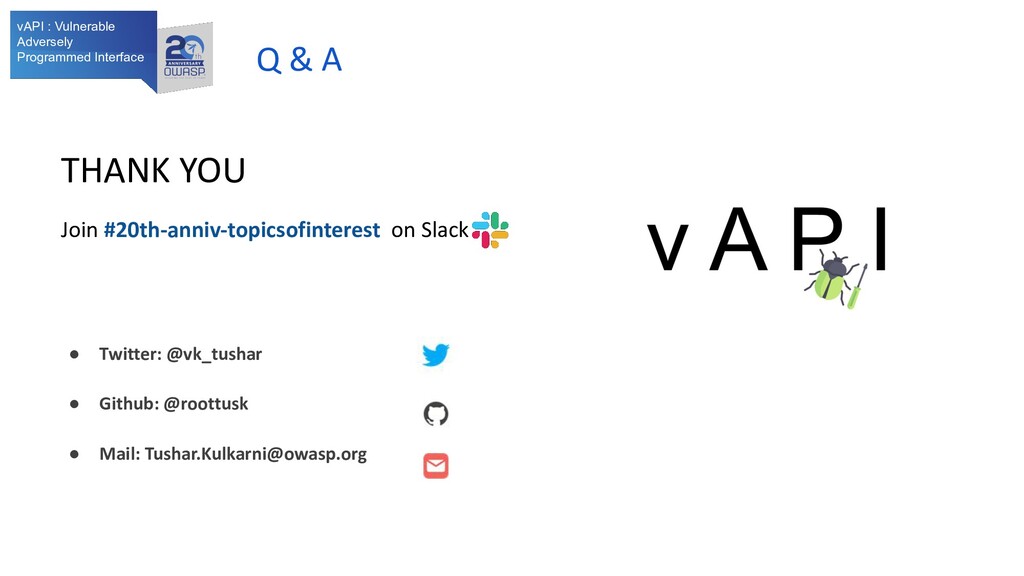 vAPI : Vulnerable Adversely Programmed Interface

20th ANNIVERSARY OWASP

Q & A

THANK YOU

Join #20th-anniv-topicsofinterest on Slack

v A P I

● Twitter: @vk_tushar

● Github: @roottusk

● Mail: Tushar.Kulkarni@owasp.org